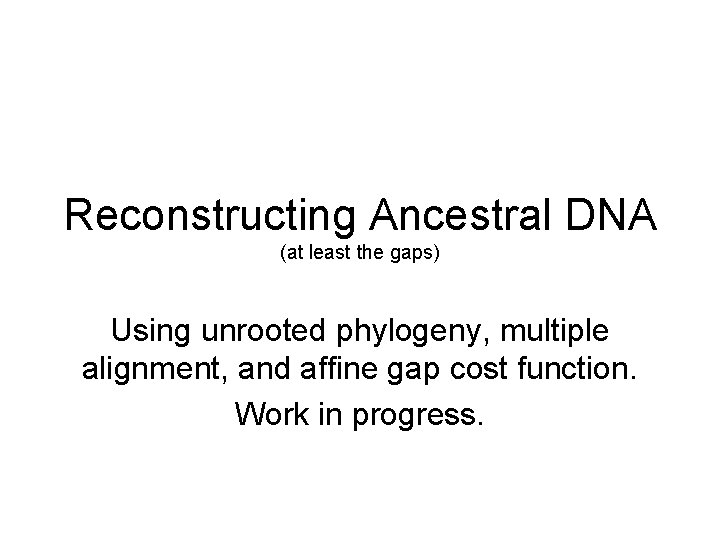 Reconstructing Ancestral DNA
(at least the gaps)

Using unrooted phylogeny, multiple alignment, and affine gap cost function.

Work in progress.